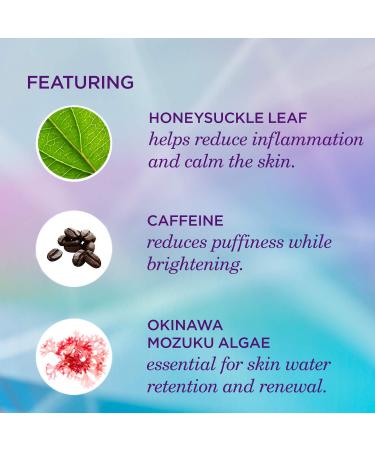 FEATURING

HONEYSUCKLE LEAF
helps reduce inflammation and calm the skin.

CAFFEINE
reduces puffiness while brightening.

OKINAWA
MOZUKU ALGAE
essential for skin water retention and renewal.